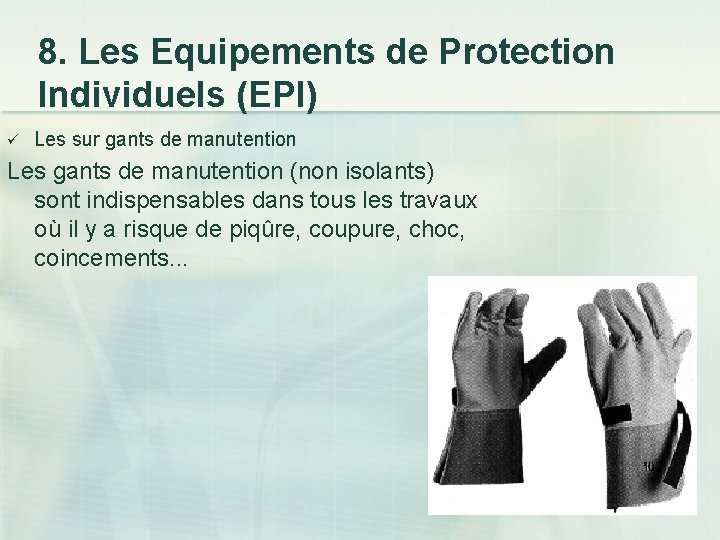 8. Les Equipements de Protection Individuels (EPI)

✓ Les sur gants de manutention

Les gants de manutention (non isolants) sont indispensables dans tous les travaux où il y a risque de piqûre, coupure, choc, coincements...

10